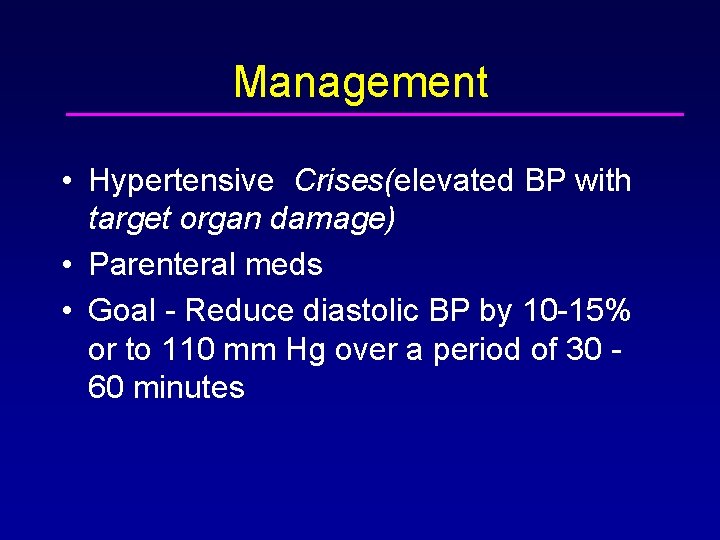 Management

• Hypertensive Crises(elevated BP with target organ damage)
• Parenteral meds
• Goal - Reduce diastolic BP by 10-15% or to 110 mm Hg over a period of 30 - 60 minutes